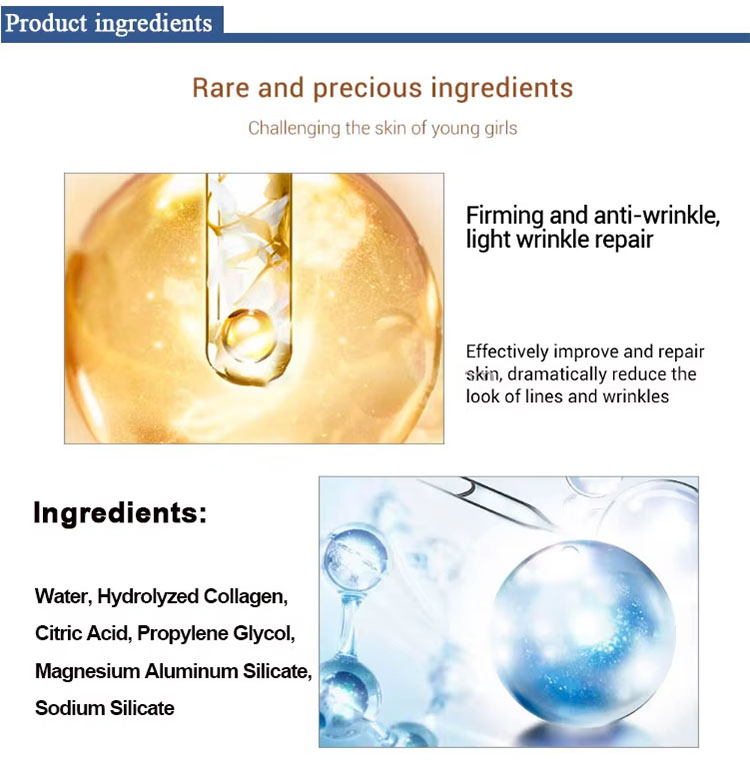 Product ingredients

Rare and precious ingredients

Challenging the skin of young girls

Firming and anti-wrinkle, light wrinkle repair

Effectively improve and repair skin, dramatically reduce the look of lines and wrinkles

Ingredients:

Water, Hydrolyzed Collagen, Citric Acid, Propylene Glycol, Magnesium Aluminum Silicate, Sodium Silicate